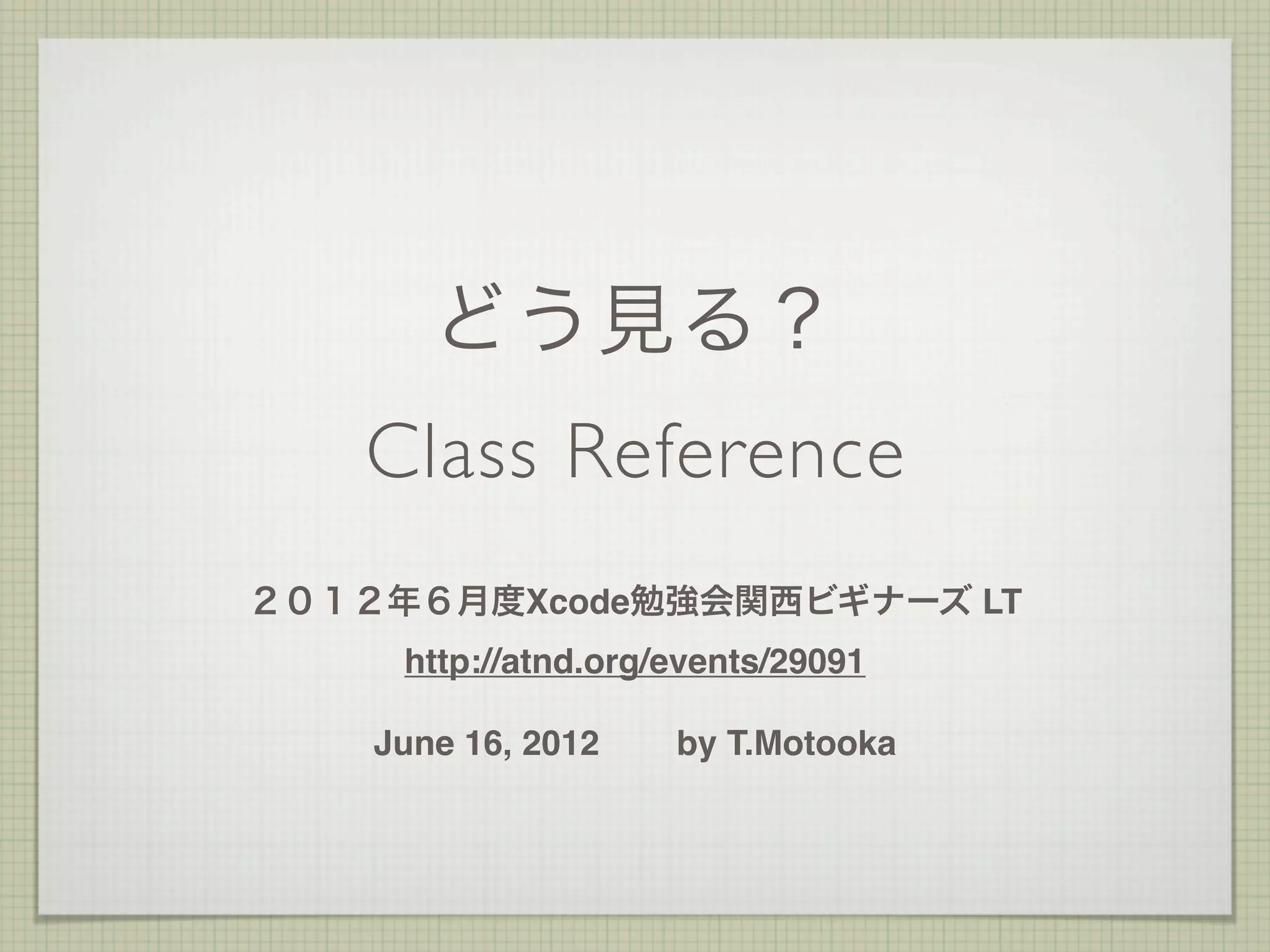 どう見る？

Class Reference

２０１２年６月度Xcode勉強会関西ビギナーズ LT

http://atnd.org/events/29091

June 16, 2012 by T.Motooka